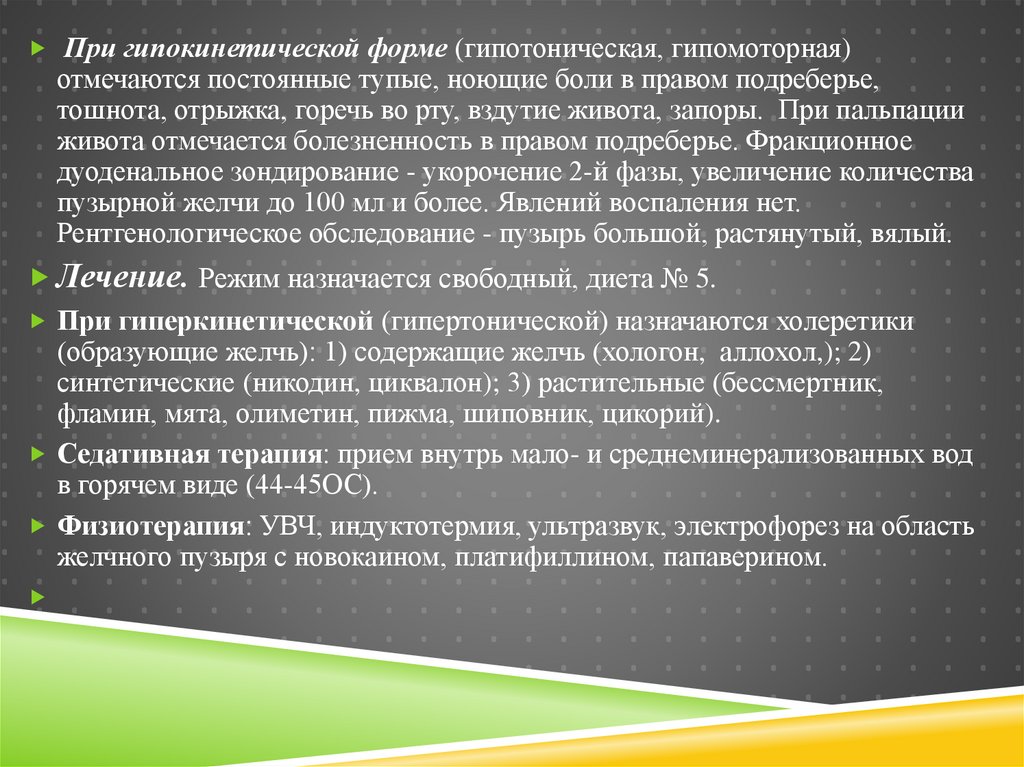 При гипокинетической форме (гипотоническая, гипомоторная) отмечаются постоянные тупые, ноющие боли в правом подреберье, тошнота, отрыжка, горечь во рту, вздутие живота, запоры. При пальпации живота отмечается болезненность в правом подреберье. Фракционное дуоденальное зондирование - укорочение 2-й фазы, увеличение количества пузырной желчи до 100 мл и более. Явлений воспаления нет. Рентгенологическое обследование - пузырь большой, растянутый, вялый.

Лечение. Режим назначается свободный, диета № 5.

При гиперкинетической (гипертонической) назначаются холеретики (образующие желчь): 1) содержащие желчь (хологон, аллохол,); 2) синтетические (никодин, циквалон); 3) растительные (бессмертник, фламин, мята, олиметин, пижма, шиповник, цикорий).

Седативная терапия: прием внутрь мало- и среднеминерализованных вод в горячем виде (44-45ОС).

Физиотерапия: УВЧ, индуктотермия, ультразвук, электрофорез на область желчного пузыря с новокаином, платифиллином, папаверином.